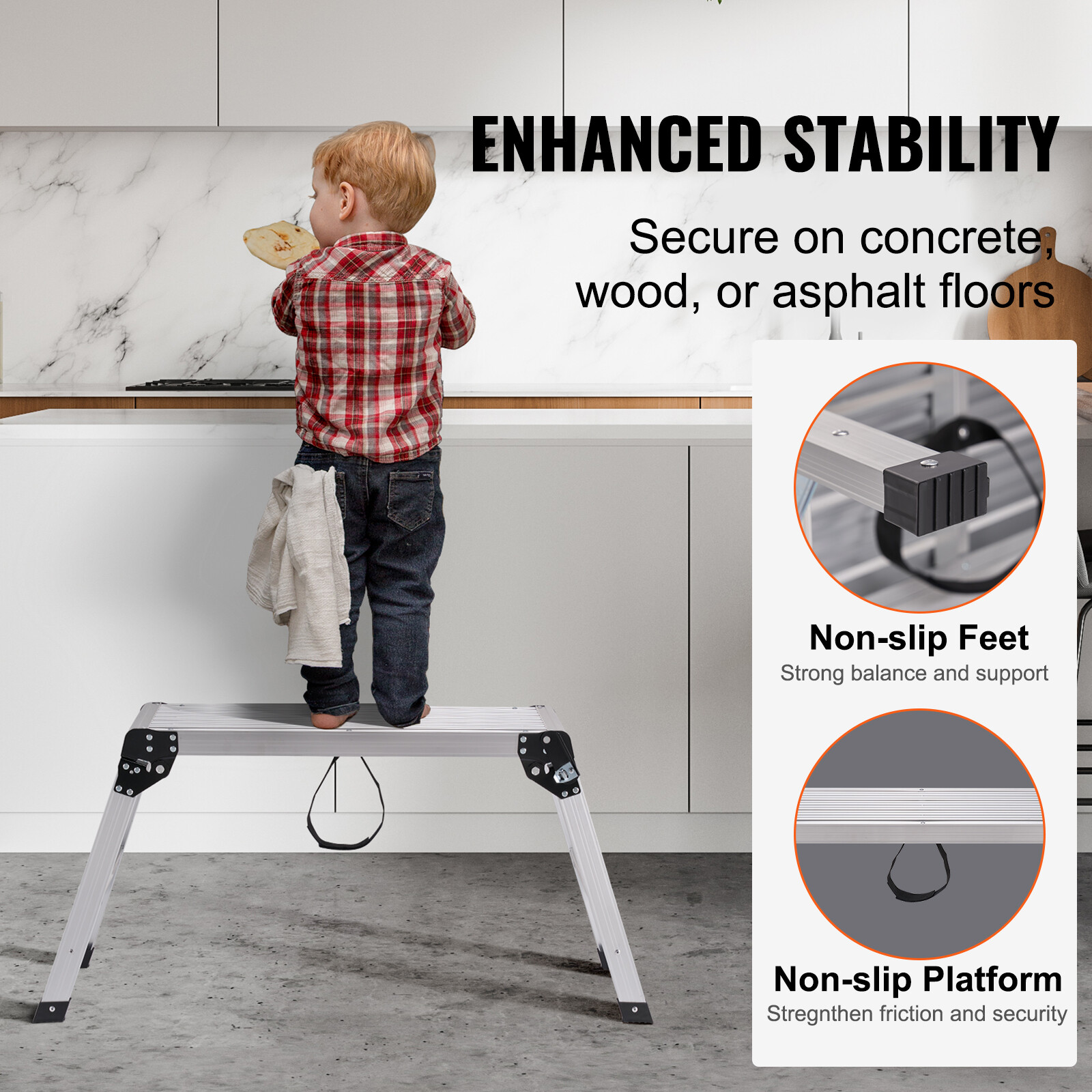 ENHANCED STABILITY

Secure on concrete, wood, or asphalt floors

Non-slip Feet
Strong balance and support

Non-slip Platform
Stregnthen friction and security